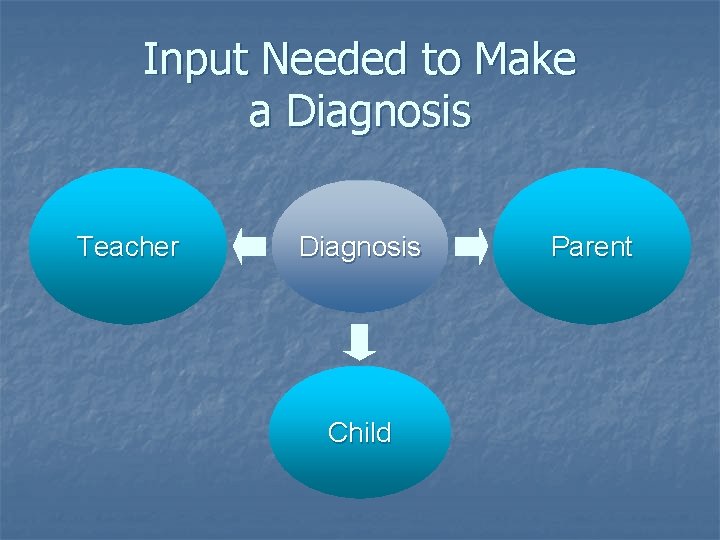 Input Needed to Make a Diagnosis

Teacher

Diagnosis

Parent

Child